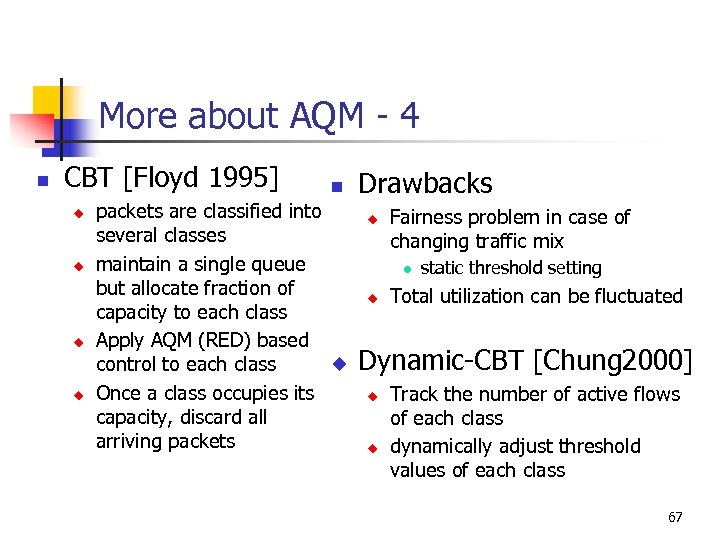 More about AQM - 4

CBT [Floyd 1995]

packets are classified into several classes

maintain a single queue but allocate fraction of capacity to each class

Apply AQM (RED) based control to each class

Once a class occupies its capacity, discard all arriving packets

Drawbacks

Fairness problem in case of changing traffic mix

static threshold setting

Total utilization can be fluctuated

Dynamic-CBT [Chung2000]

Track the number of active flows of each class

dynamically adjust threshold values of each class

67